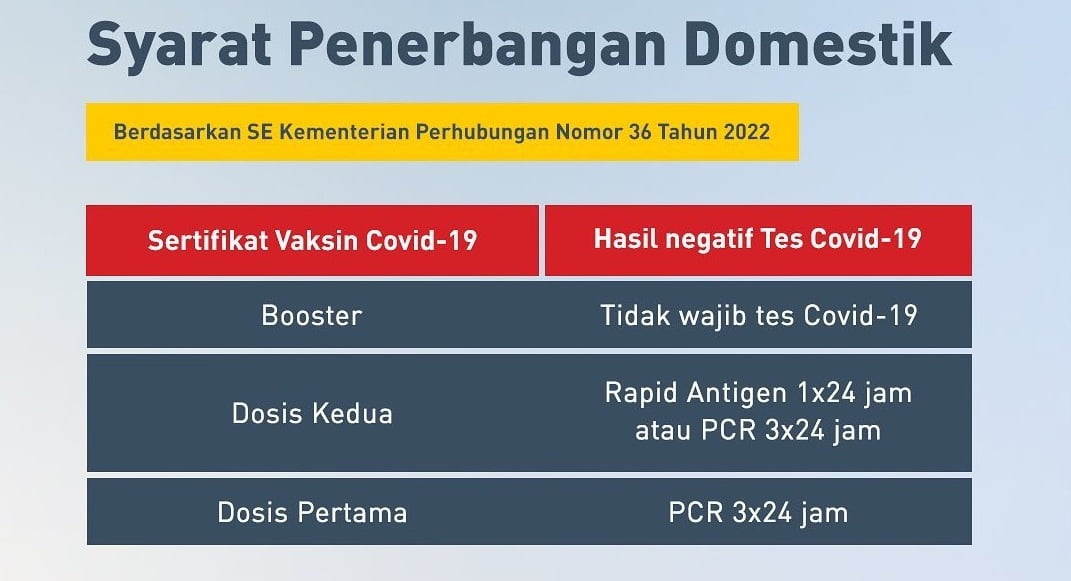 Syarat Penerbangan Domestik

Berdasarkan SE Kementerian Perhubungan Nomor 36 Tahun 2022

| Sertifikat Vaksin Covid-19 | Hasil negatif Tes Covid-19 |
|---|---|
| Booster | Tidak wajib tes Covid-19 |
| Dosis Kedua | Rapid Antigen 1x24 jam atau PCR 3x24 jam |
| Dosis Pertama | PCR 3x24 jam |